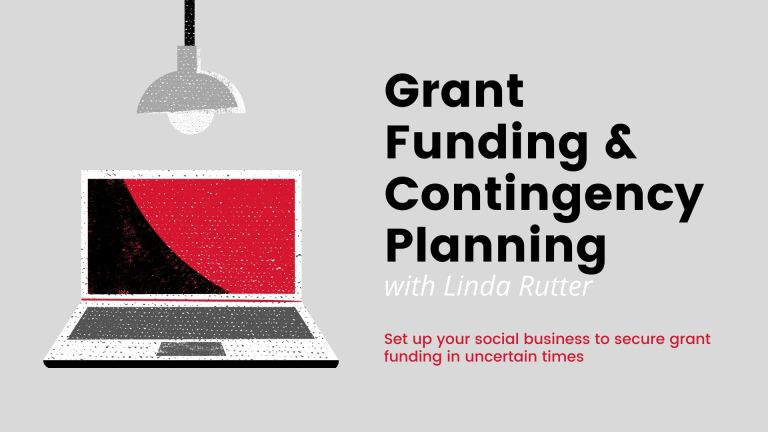 Grant Funding & Contingency Planning

with Linda Rutter

Set up your social business to secure grant funding in uncertain times